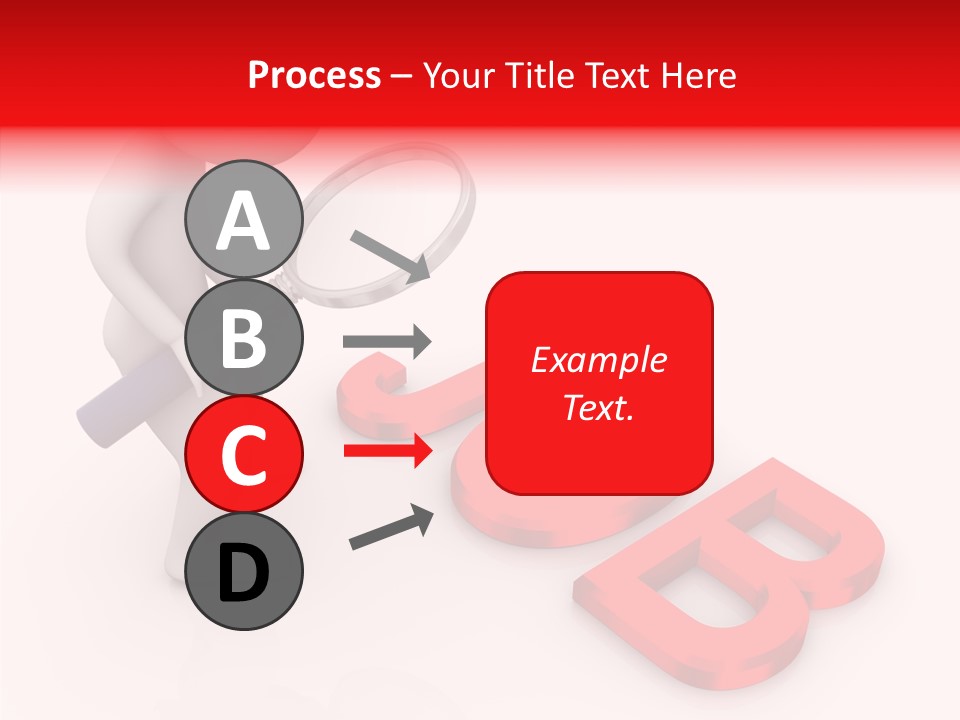 Process – Your Title Text Here

A

B

C

D

Example Text.